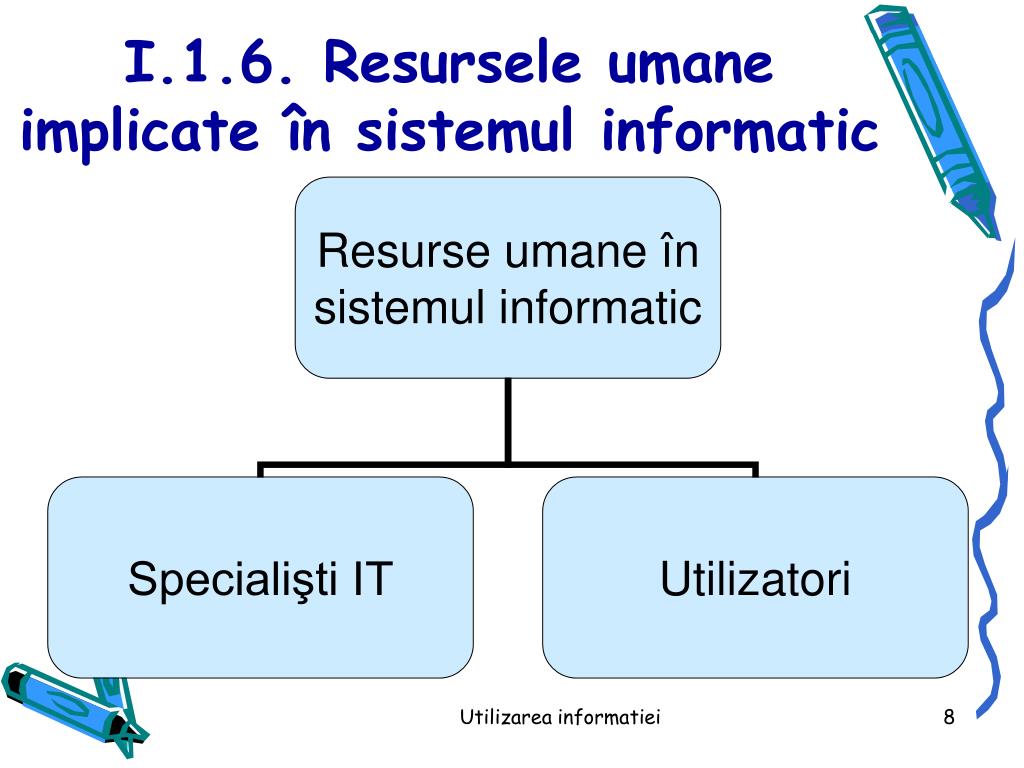 I.1.6. Resursele umane implicate în sistemul informatic

Resurse umane în sistemul informatic

Specialişti IT

Utilizatori

Utilizarea informatiei

8